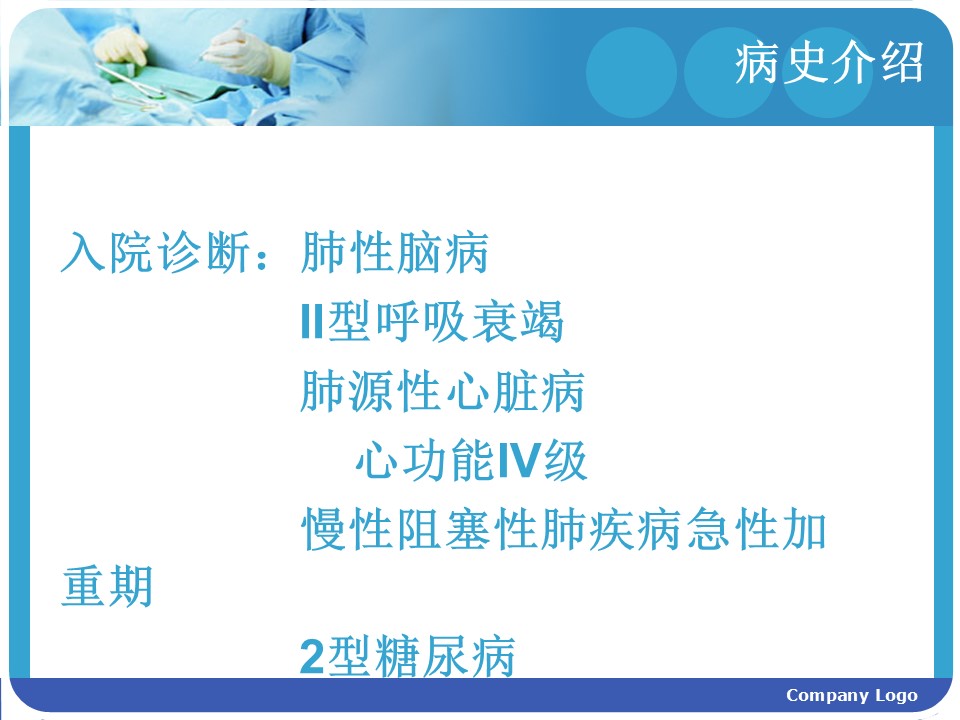 病史介绍

入院诊断：肺性脑病

II型呼吸衰竭

肺源性心脏病

心功能IV级

慢性阻塞性肺疾病急性加重期

2型糖尿病

Company Logo